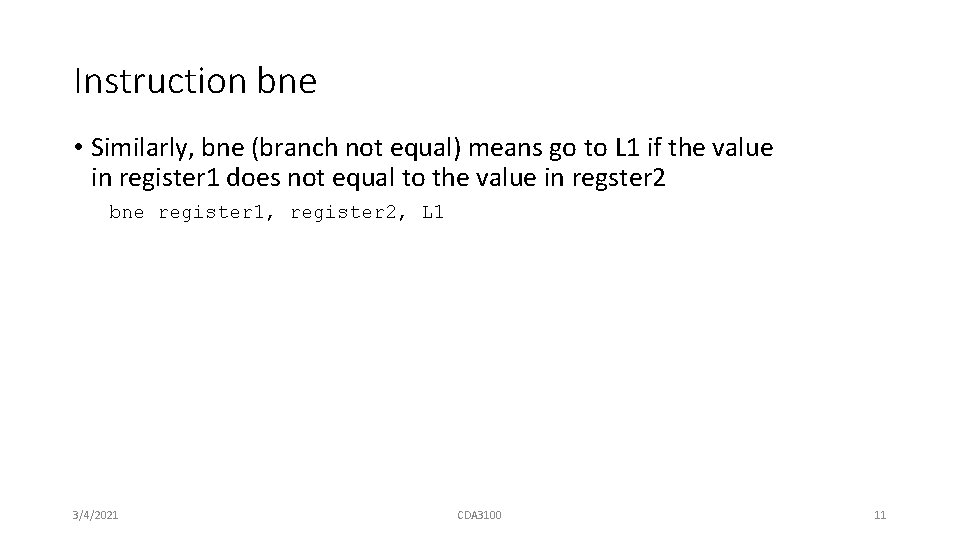 Instruction bne

• Similarly, bne (branch not equal) means go to L1 if the value in register1 does not equal to the value in regster2

bne register1, register2, L1

3/4/2021

CDA3100

11